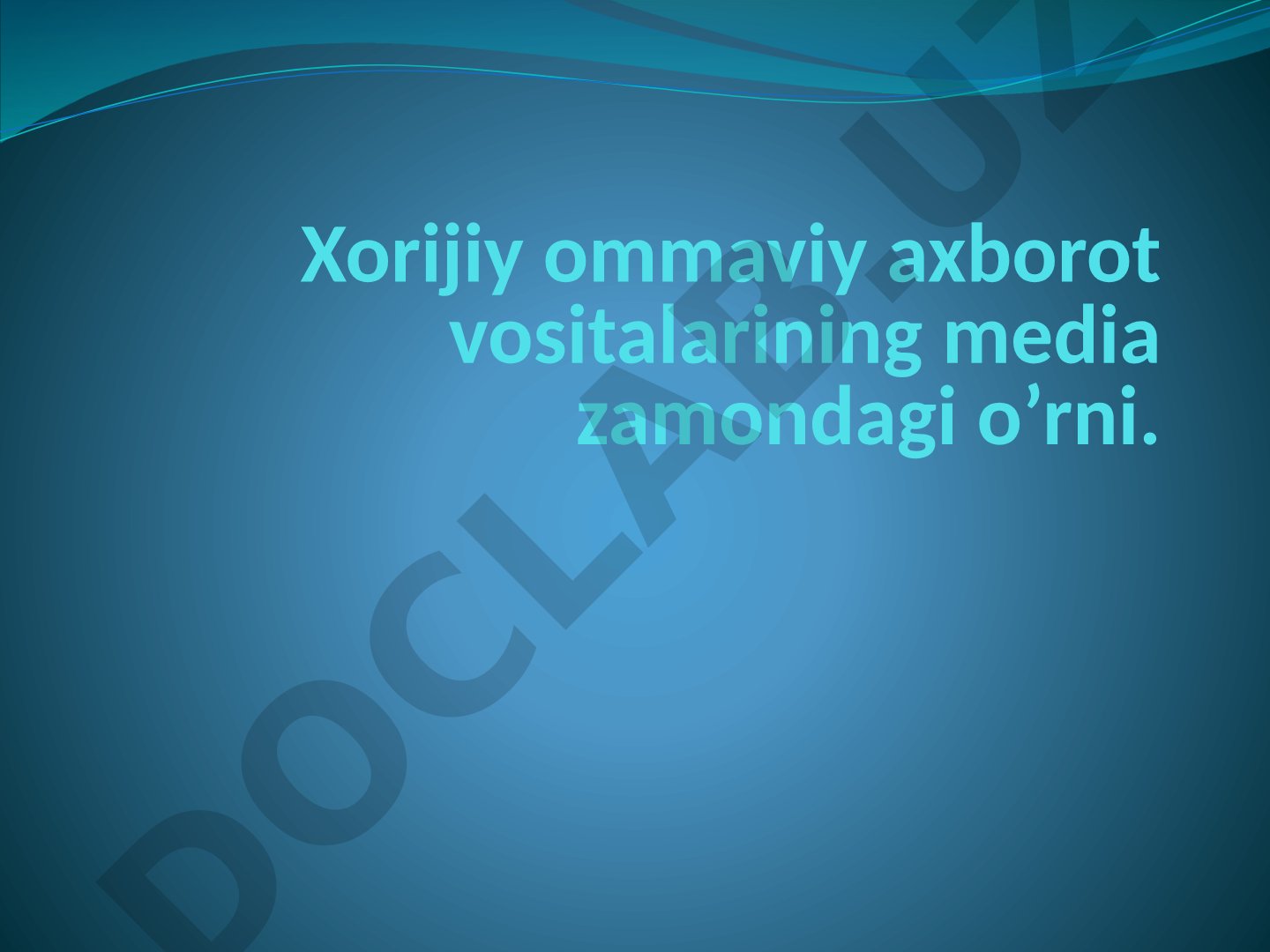 Xorijiy ommaviy axborot vositalarining media zamondagi o’rni.

DOCLAB.UZ